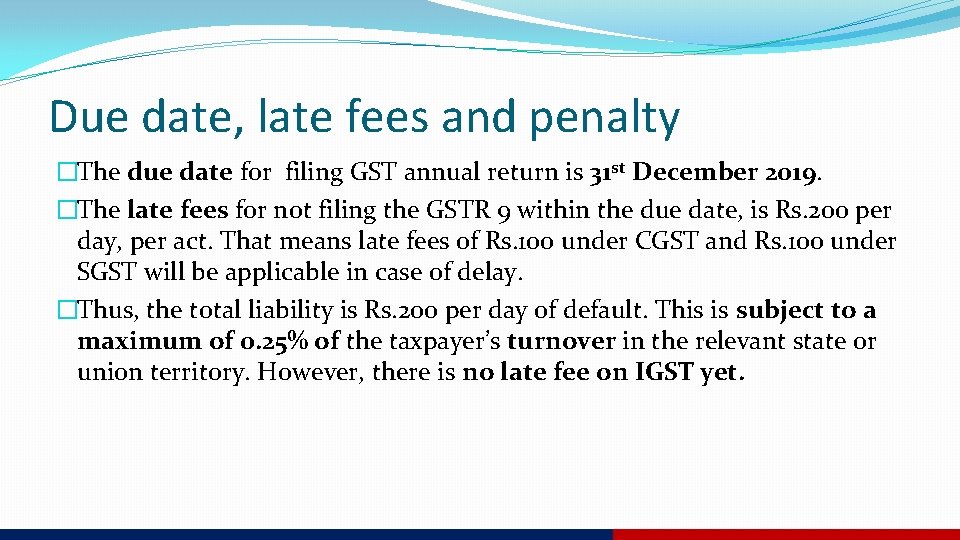 Due date, late fees and penalty

�The due date for filing GST annual return is 31st December 2019.

�The late fees for not filing the GSTR 9 within the due date, is Rs.200 per day, per act. That means late fees of Rs.100 under CGST and Rs.100 under SGST will be applicable in case of delay.

�Thus, the total liability is Rs.200 per day of default. This is subject to a maximum of 0.25% of the taxpayer's turnover in the relevant state or union territory. However, there is no late fee on IGST yet.